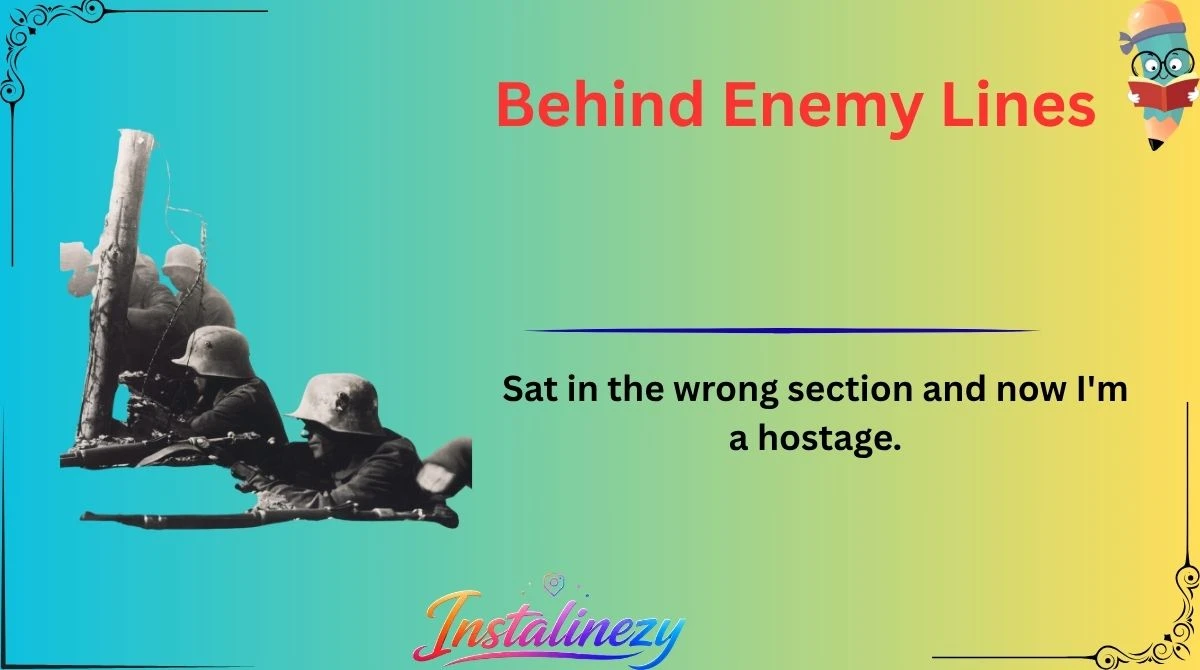 Behind Enemy Lines

Sat in the wrong section and now I'm a hostage.

Instalinezy